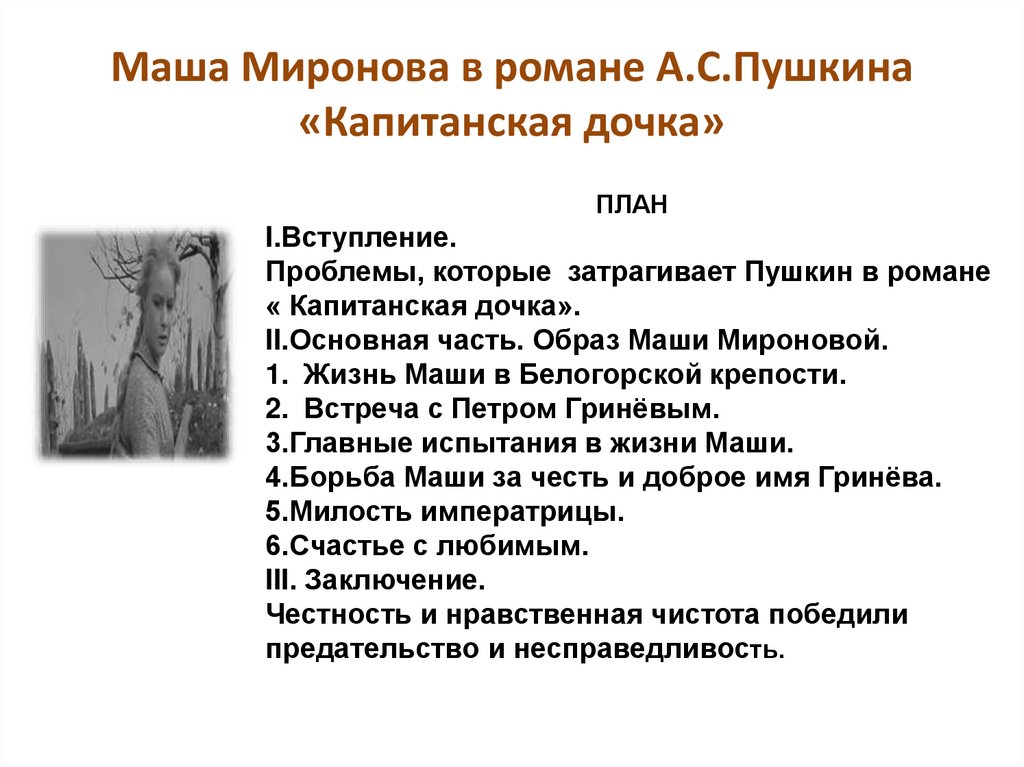 Маша Миронова в романе А.С.Пушкина «Капитанская дочка»

ПЛАН

I.Вступление.
Проблемы, которые затрагивает Пушкин в романе « Капитанская дочка».
II.Основная часть. Образ Маши Мироновой.
1. Жизнь Маши в Белогорской крепости.
2. Встреча с Петром Гринёвым.
3.Главные испытания в жизни Маши.
4.Борьба Маши за честь и доброе имя Гринёва.
5.Милость императрицы.
6.Счастье с любимым.
III. Заключение.
Честность и нравственная чистота победили предательство и несправедливость.